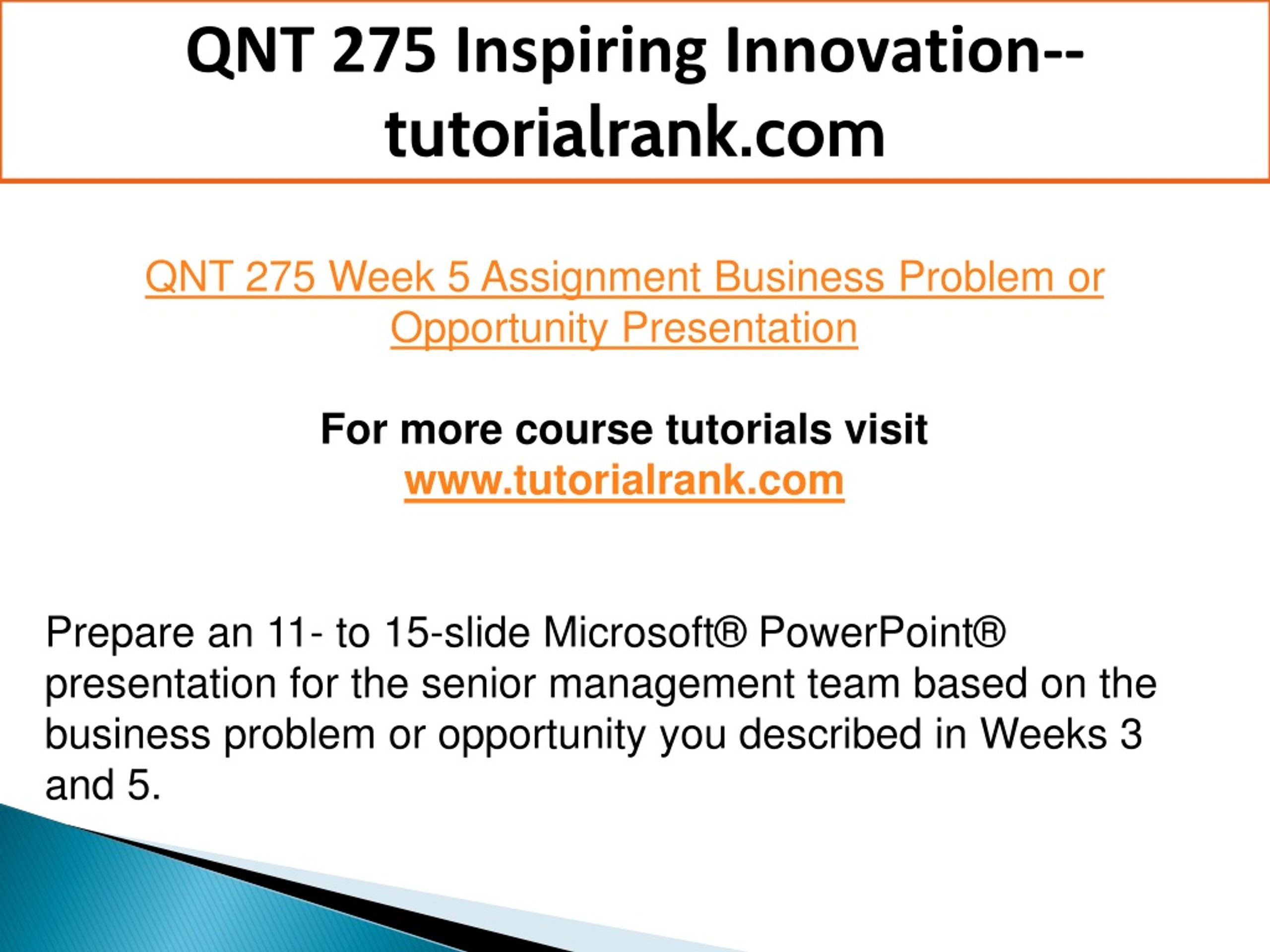 QNT 275 Inspiring Innovation--tutorialrank.com

QNT 275 Week 5 Assignment Business Problem or Opportunity Presentation

For more course tutorials visit
www.tutorialrank.com

Prepare an 11- to 15-slide Microsoft® PowerPoint® presentation for the senior management team based on the business problem or opportunity you described in Weeks 3 and 5.